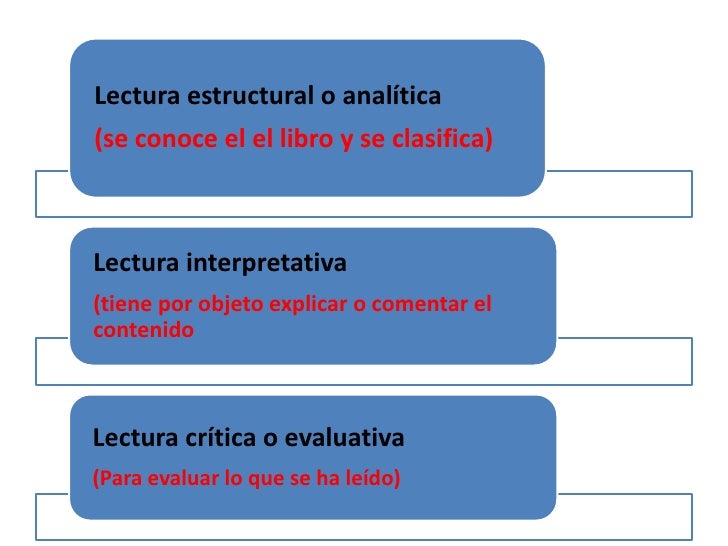 Lectura estructural o analítica
(se conoce el el libro y se clasifica)

Lectura interpretativa
(tiene por objeto explicar o comentar el contenido

Lectura crítica o evaluativa
(Para evaluar lo que se ha leído)